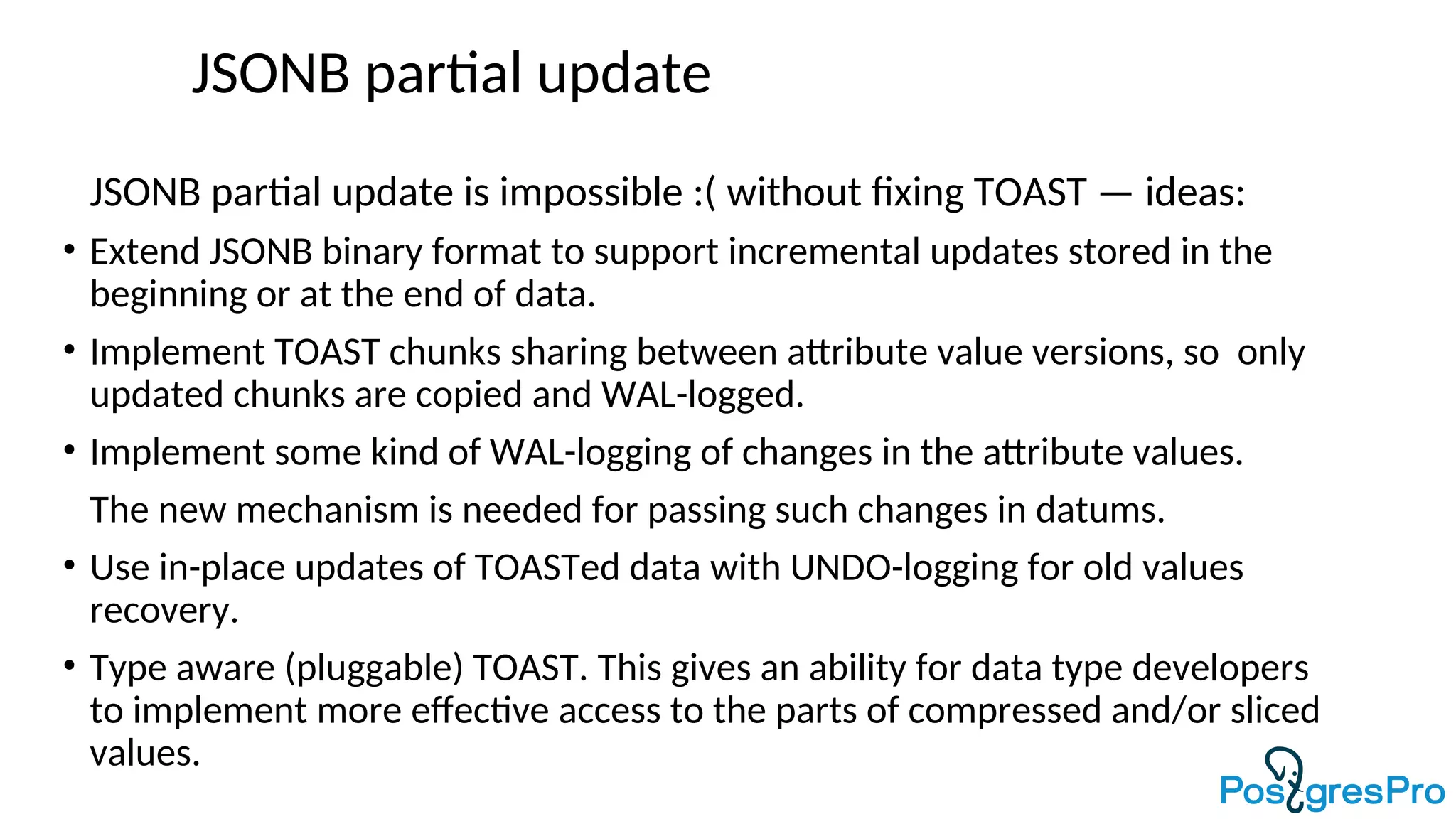 JSONB partial update

JSONB partial update is impossible :( without fixing TOAST — ideas:

• Extend JSONB binary format to support incremental updates stored in the beginning or at the end of data.

• Implement TOAST chunks sharing between attribute value versions, so only updated chunks are copied and WAL-logged.

• Implement some kind of WAL-logging of changes in the attribute values.

The new mechanism is needed for passing such changes in datums.

• Use in-place updates of TOASTed data with UNDO-logging for old values recovery.

• Type aware (pluggable) TOAST. This gives an ability for data type developers to implement more effective access to the parts of compressed and/or sliced values.

PostgresPro